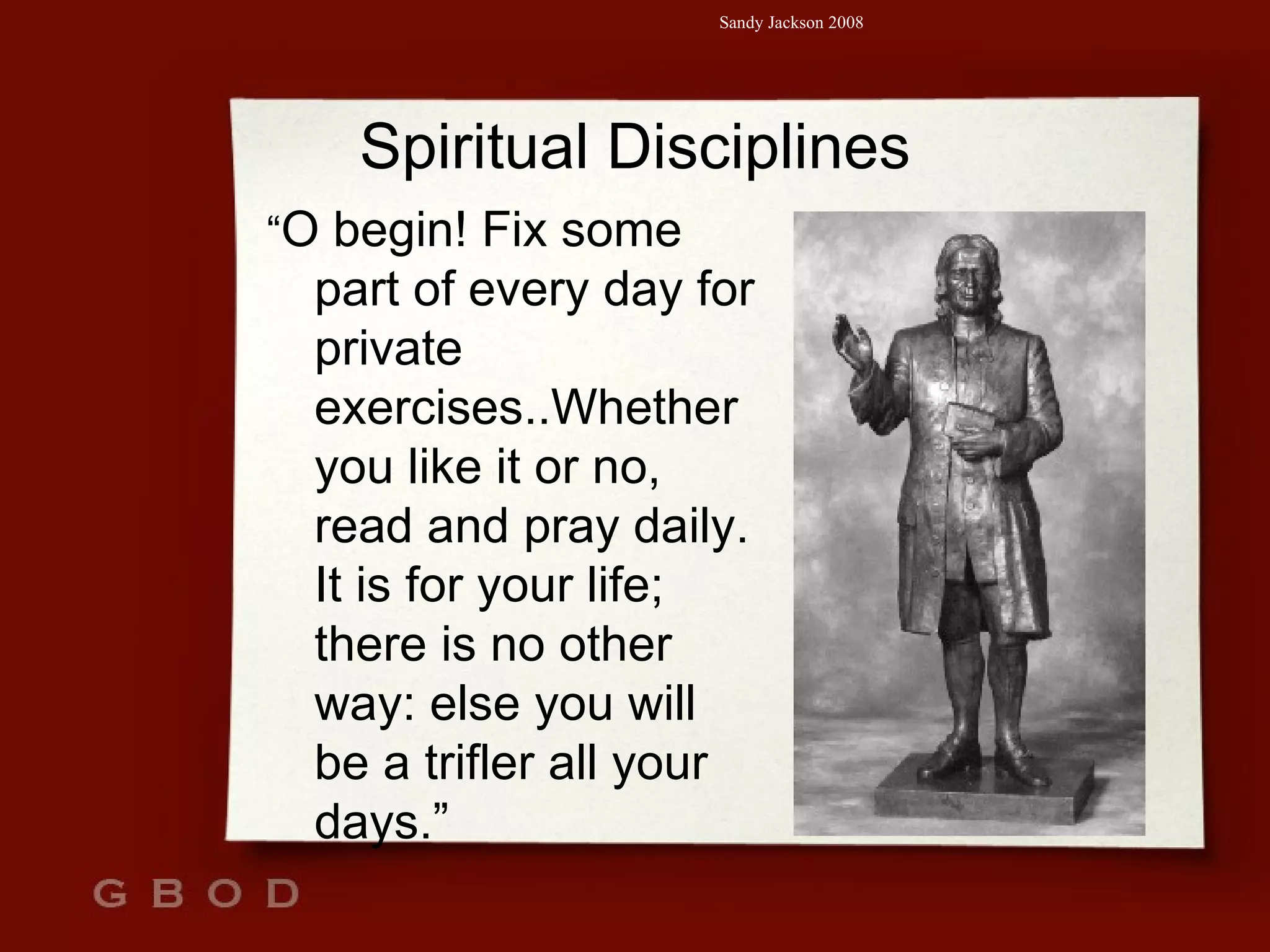 Sandy Jackson 2008

Spiritual Disciplines

“O begin! Fix some part of every day for private exercises..Whether you like it or no, read and pray daily. It is for your life; there is no other way: else you will be a trifler all your days.”

GBOD